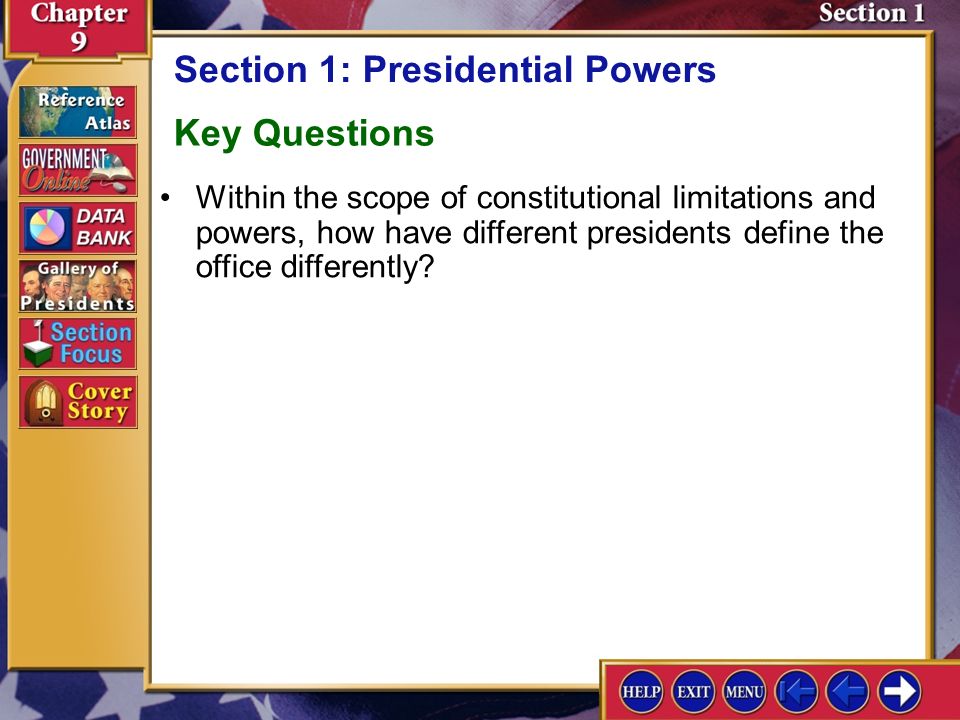 Chapter 9

Section 1

Reference Atlas

GOVERNMENT Online

DATA BANK

Gallery of Presidents

Section Focus

Cover Story

Section 1: Presidential Powers

Key Questions

• Within the scope of constitutional limitations and powers, how have different presidents define the office differently?

HELP EXIT MENU